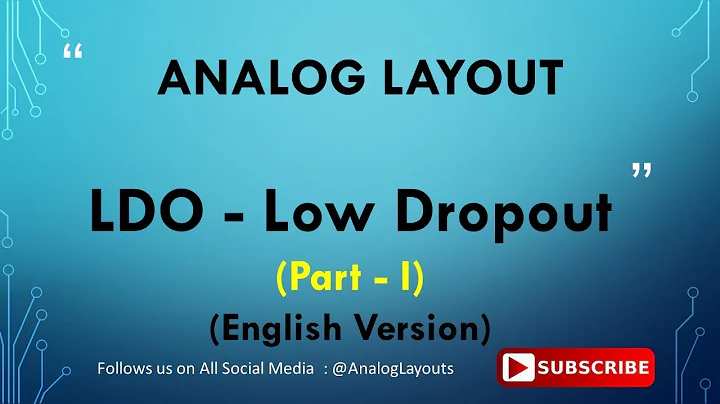 “

ANALOG LAYOUT

LDO - Low Dropout ”

(Part - I)

(English Version)

Follows us on All Social Media : @AnalogLayouts

SUBSCRIBE